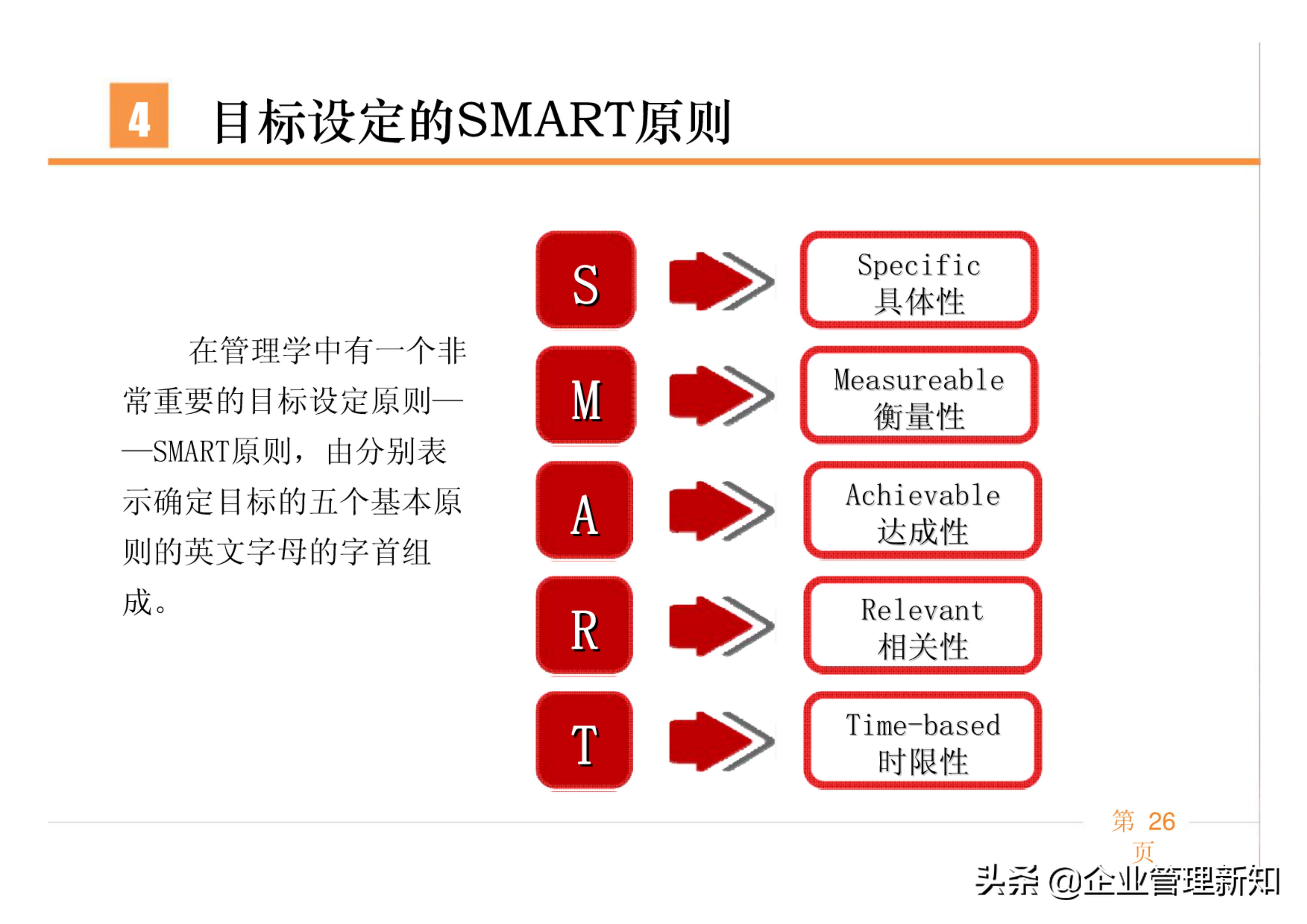 4 目标设定的SMART原则

在管理学中有一个非常重要的目标设定原则——SMART原则，由分别表示确定目标的五个基本原则的英文字母的字首组成。

S
Specific
具体性

M
Measureable
衡量性

A
Achievable
达成性

R
Relevant
相关性

T
Time-based
时限性

第 26 页

头条 @企业管理新知